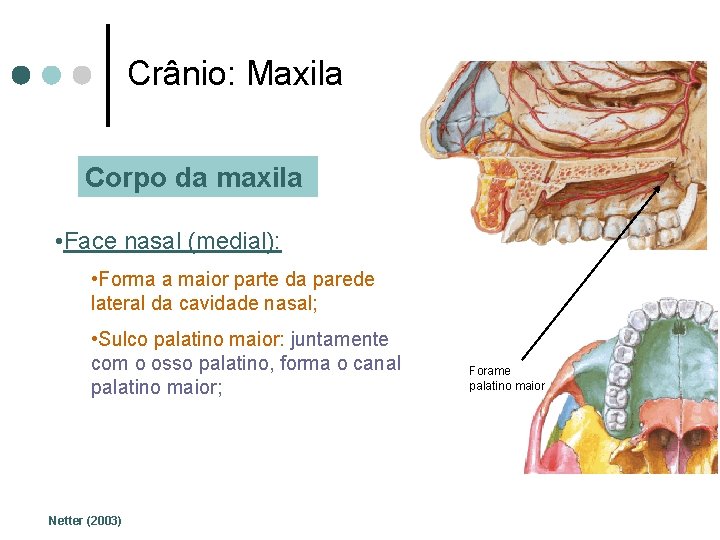 Crânio: Maxila

Corpo da maxila

•Face nasal (medial):

•Forma a maior parte da parede lateral da cavidade nasal;

•Sulco palatino maior: juntamente com o osso palatino, forma o canal palatino maior;

Forame palatino maior

Netter (2003)